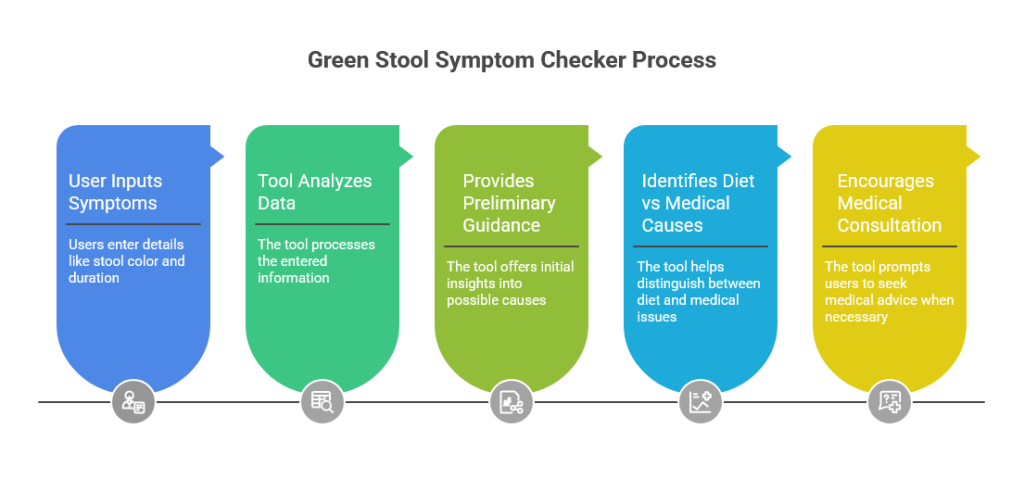 Green Stool Symptom Checker Process

User Inputs Symptoms

Users enter details like stool color and duration

Tool Analyzes Data

The tool processes the entered information

Provides Preliminary Guidance

The tool offers initial insights into possible causes

Identifies Diet vs Medical Causes

The tool helps distinguish between diet and medical issues

Encourages Medical Consultation

The tool prompts users to seek medical advice when necessary